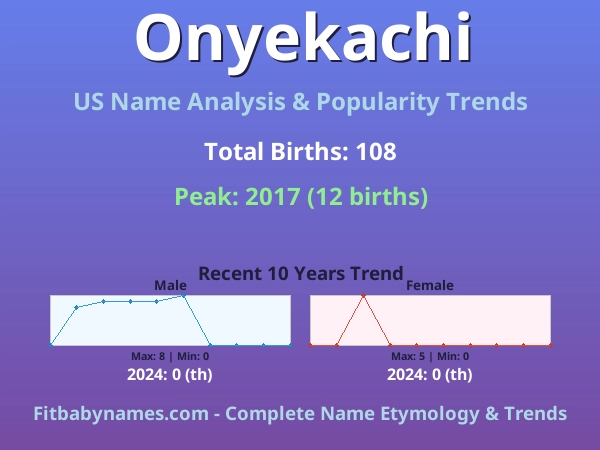 Onyekachi

US Name Analysis & Popularity Trends

Total Births: 108

Peak: 2017 (12 births)

Recent 10 Years Trend

Male

Max: 8 | Min: 0

2024: 0 (th)

Female

Max: 5 | Min: 0

2024: 0 (th)

Fitbabynames.com - Complete Name Etymology & Trends